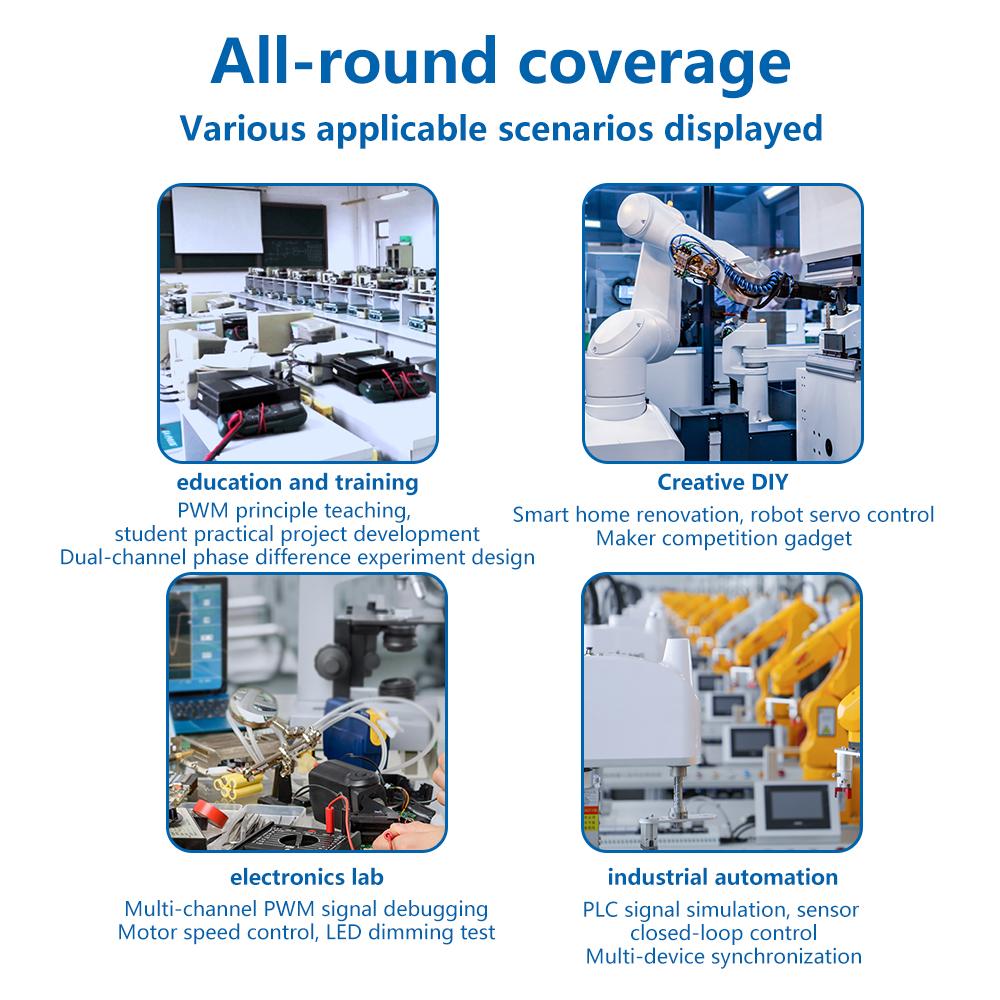 All-round coverage
Various applicable scenarios displayed

education and training
PWM principle teaching,
student practical project development
Dual-channel phase difference experiment design

Creative DIY
Smart home renovation, robot servo control
Maker competition gadget

electronics lab
Multi-channel PWM signal debugging
Motor speed control, LED dimming test

industrial automation
PLC signal simulation, sensor
closed-loop control
Multi-device synchronization